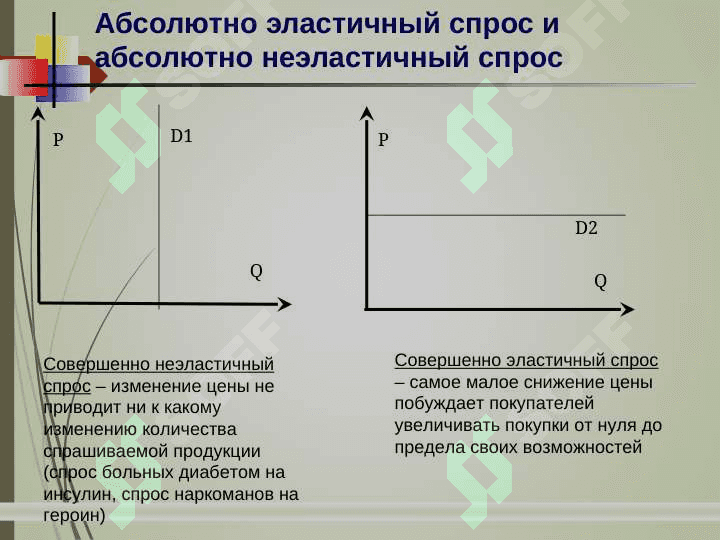 Абсолютно эластичный спрос и абсолютно неэластичный спрос

P

D1

Q

P

D2

Q

Совершенно неэластичный спрос – изменение цены не приводит ни к какому изменению количества спрашиваемой продукции (спрос больных диабетом на инсулин, спрос наркоманов на героин)

Совершенно эластичный спрос – самое малое снижение цены побуждает покупателей увеличивать покупки от нуля до предела своих возможностей

SOFT